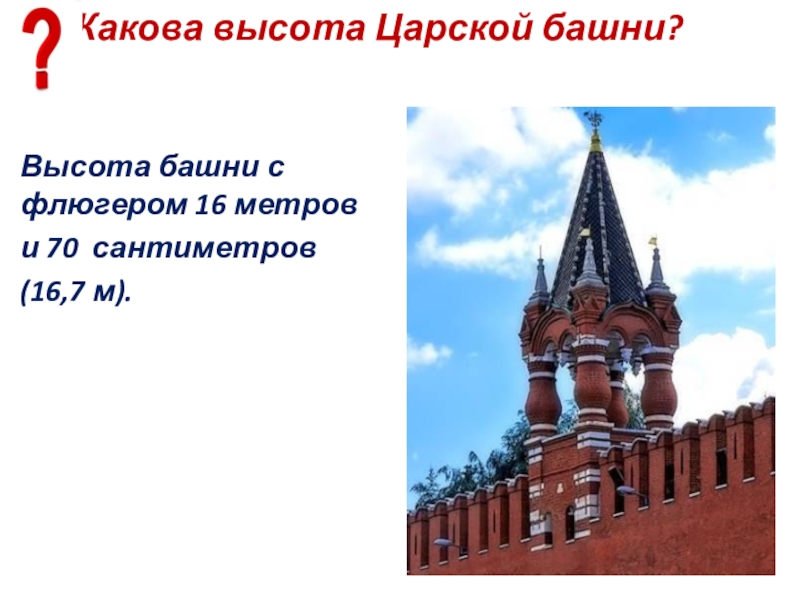 ? Какова высота Царской башни?

Высота башни с флюгером 16 метров и 70 сантиметров (16,7 м).